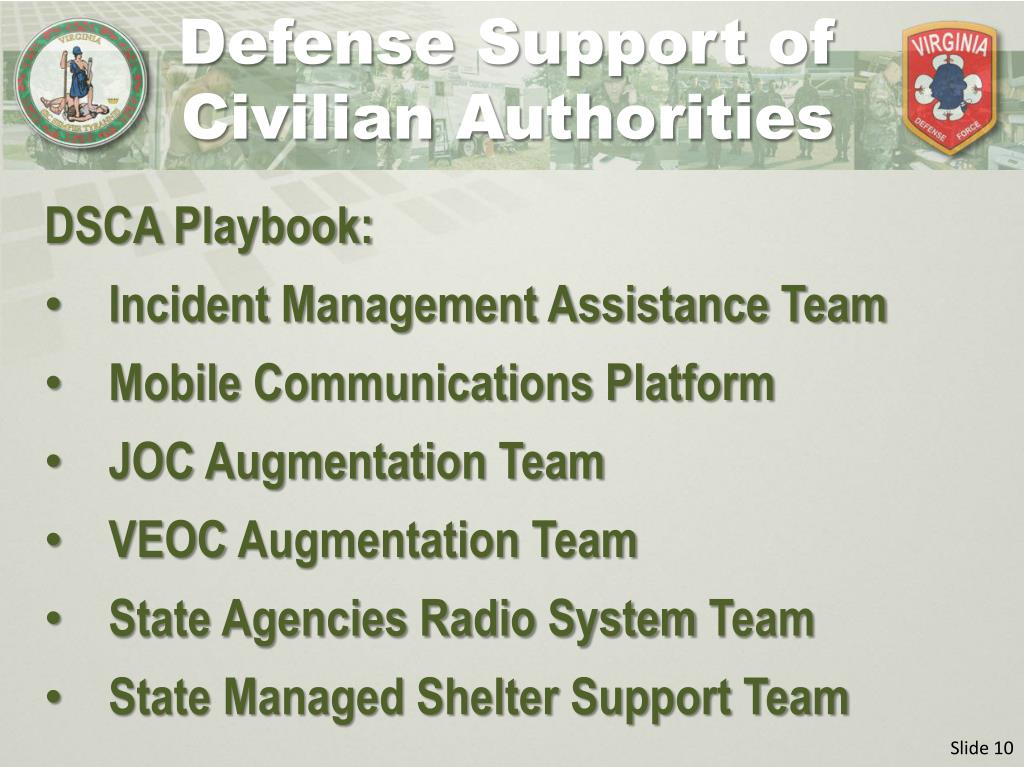 VIRGINIA

SIC SEMPER TYRANNIS

Defense Support of Civilian Authorities

VIRGINIA

DEFENSE FORCE

DSCA Playbook:

• Incident Management Assistance Team
• Mobile Communications Platform
• JOC Augmentation Team
• VEOC Augmentation Team
• State Agencies Radio System Team
• State Managed Shelter Support Team

Slide 10